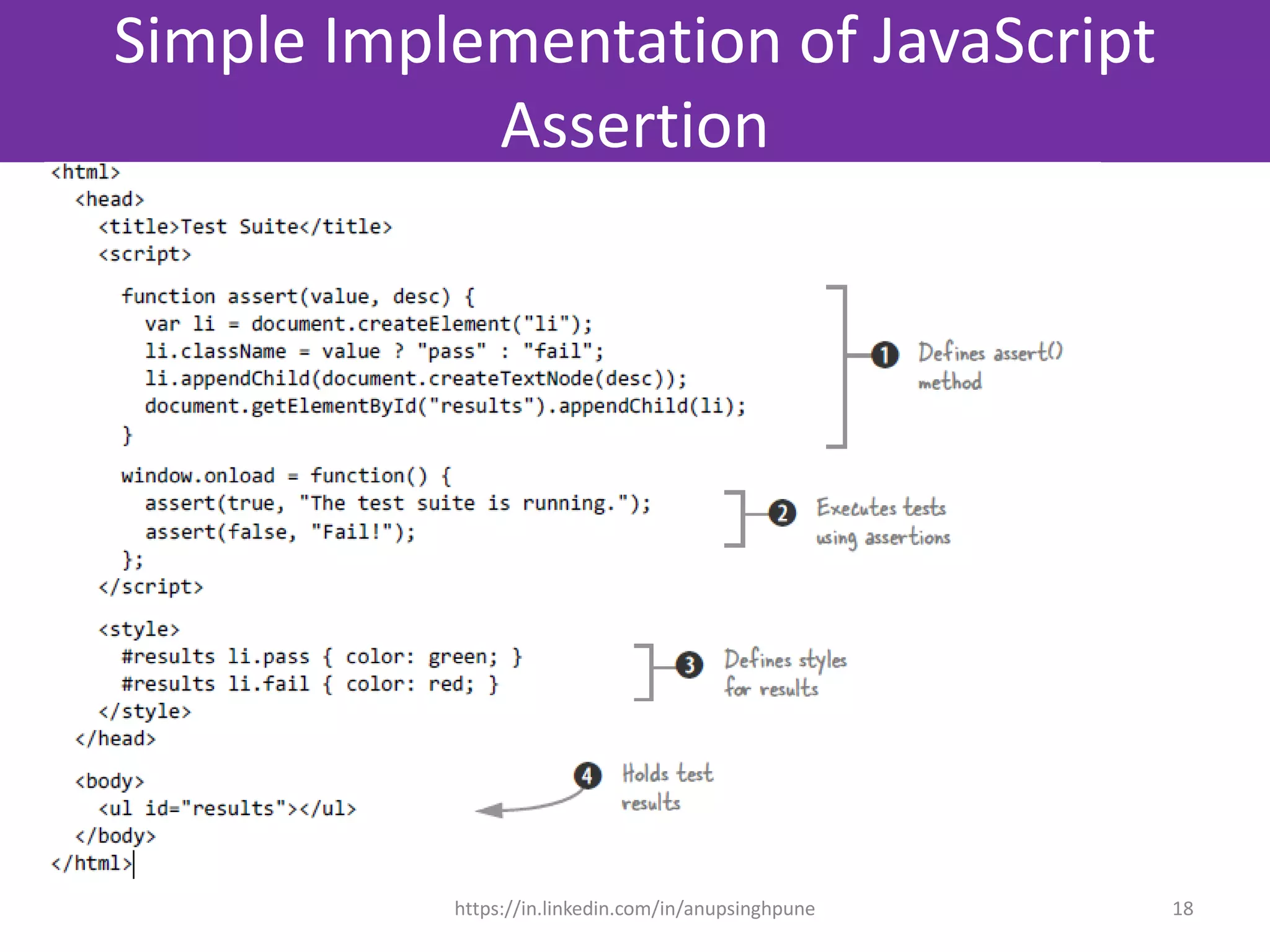 Simple Implementation of JavaScript Assertion

<html>
  <head>
    <title>Test Suite</title>
    <script>

      function assert(value, desc) {
        var li = document.createElement("li");
        li.className = value ? "pass" : "fail";
        li.appendChild(document.createTextNode(desc));
        document.getElementById("results").appendChild(li);
      }

      window.onload = function() {
        assert(true, "The test suite is running.");
        assert(false, "Fail!");
      };
    </script>

    <style>
      #results li.pass { color: green; }
      #results li.fail { color: red; }
    </style>
  </head>

  <body>
    <ul id="results"></ul>
  </body>
</html>

1 Defines assert() method

2 Executes tests using assertions

3 Defines styles for results

4 Holds test results

https://in.linkedin.com/in/anupsinghpune

18